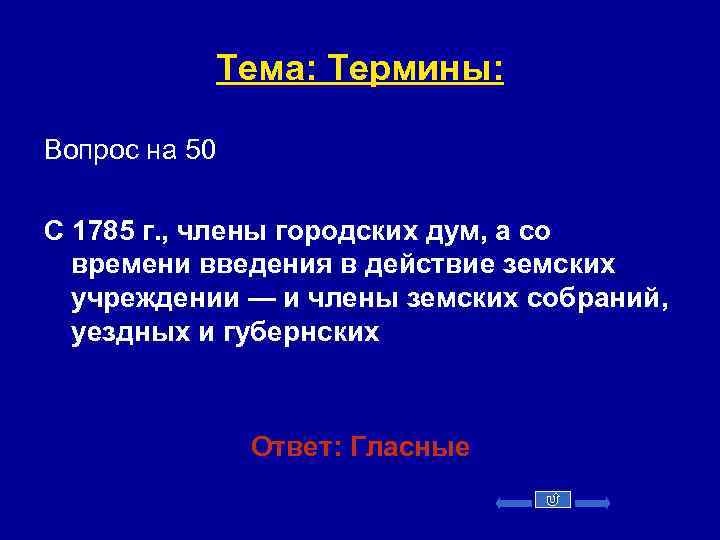 Тема: Термины:

Вопрос на 50

С 1785 г., члены городских дум, а со времени введения в действие земских учреждении — и члены земских собраний, уездных и губернских

Ответ: Гласные